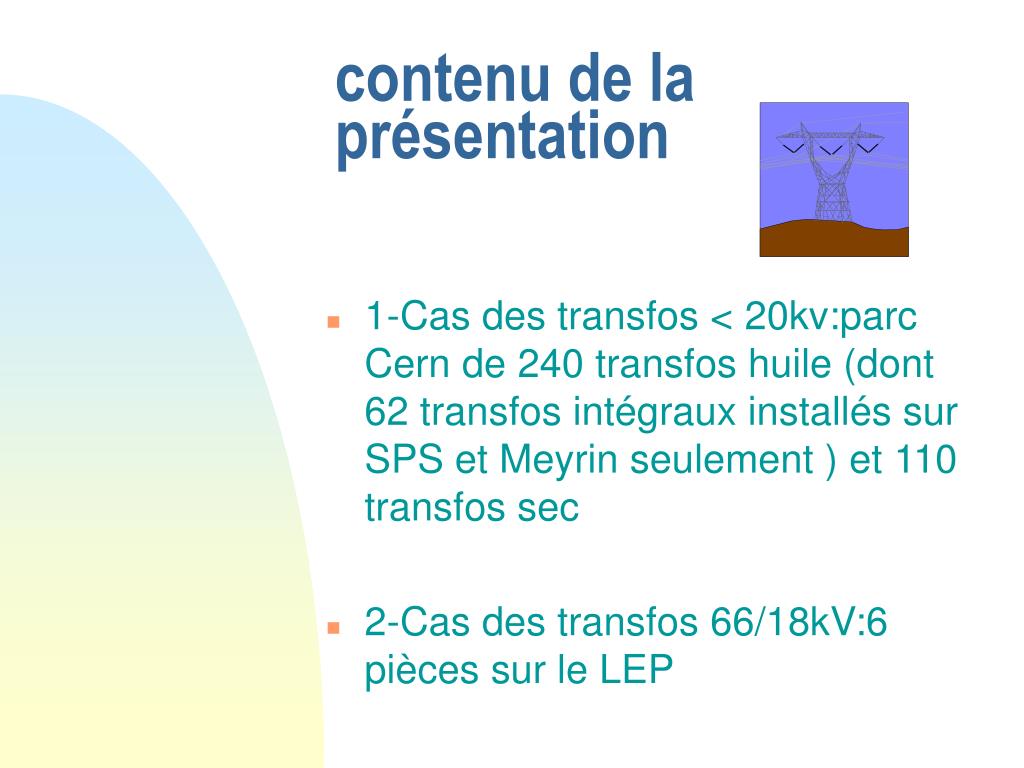 contenu de la présentation

- 1-Cas des transfos < 20kv:parc Cern de 240 transfos huile (dont 62 transfos intégraux installés sur SPS et Meyrin seulement ) et 110 transfos sec

- 2-Cas des transfos 66/18kV:6 pièces sur le LEP